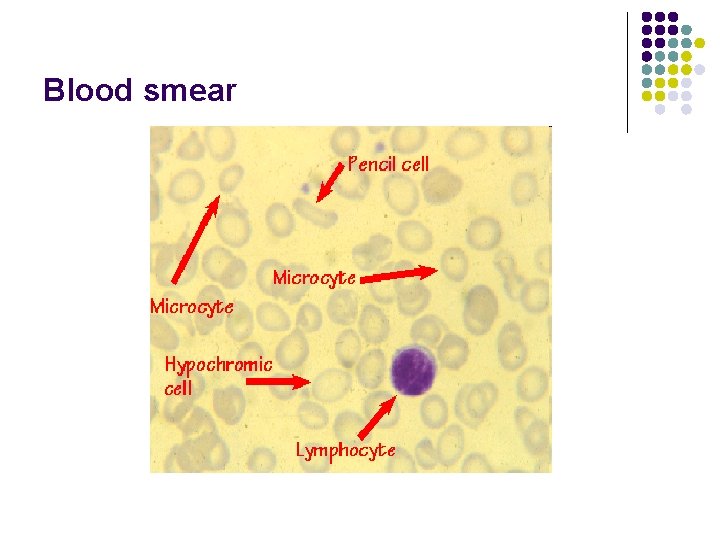 Blood smear

Pencil cell

Microcyte

Microcyte

Hypochromic cell

Lymphocyte